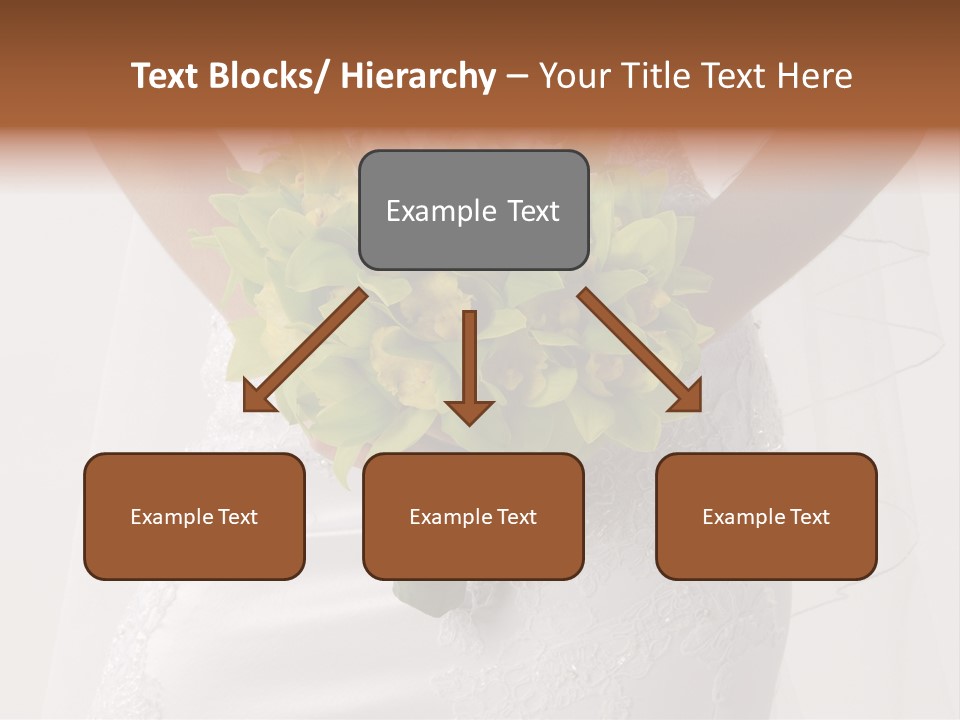 Text Blocks/ Hierarchy – Your Title Text Here

Example Text

Example Text

Example Text

Example Text